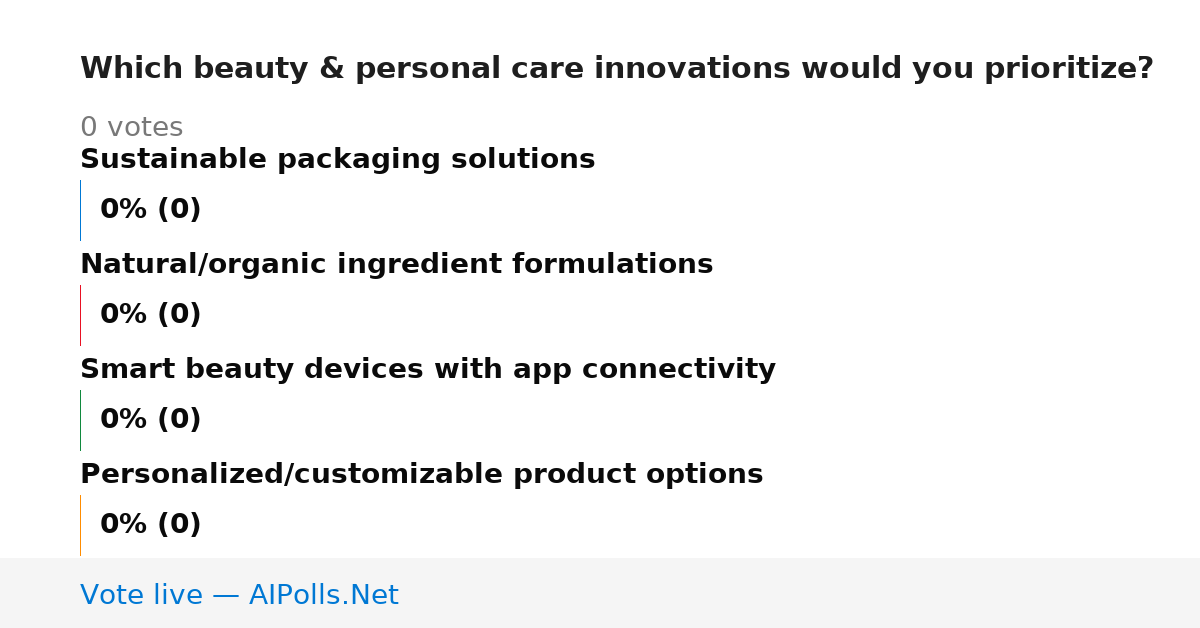 Which beauty & personal care innovations would you prioritize?

0 votes

Sustainable packaging solutions

0% (0)

Natural/organic ingredient formulations

0% (0)

Smart beauty devices with app connectivity

0% (0)

Personalized/customizable product options

0% (0)

Vote live — AIPolls.Net